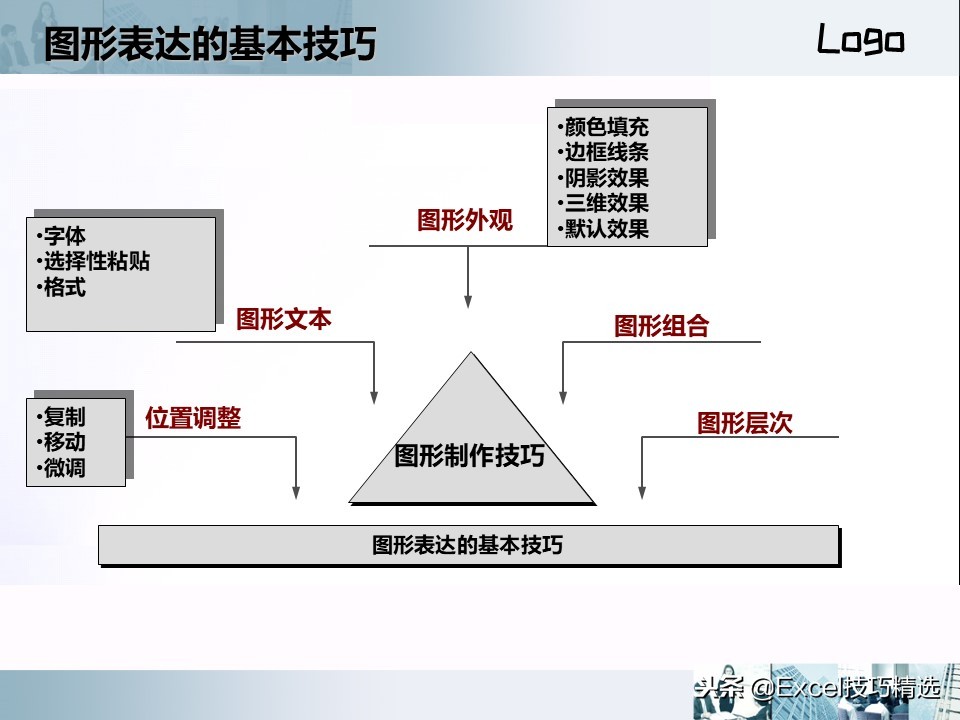 图形表达的基本技巧

Logo

•颜色填充
•边框线条
•阴影效果
•三维效果
•默认效果

图形外观

•字体
•选择性粘贴
•格式

图形文本

图形组合

•复制
•移动
•微调

位置调整

图形层次

图形制作技巧

图形表达的基本技巧

头条 @Excel技巧精选